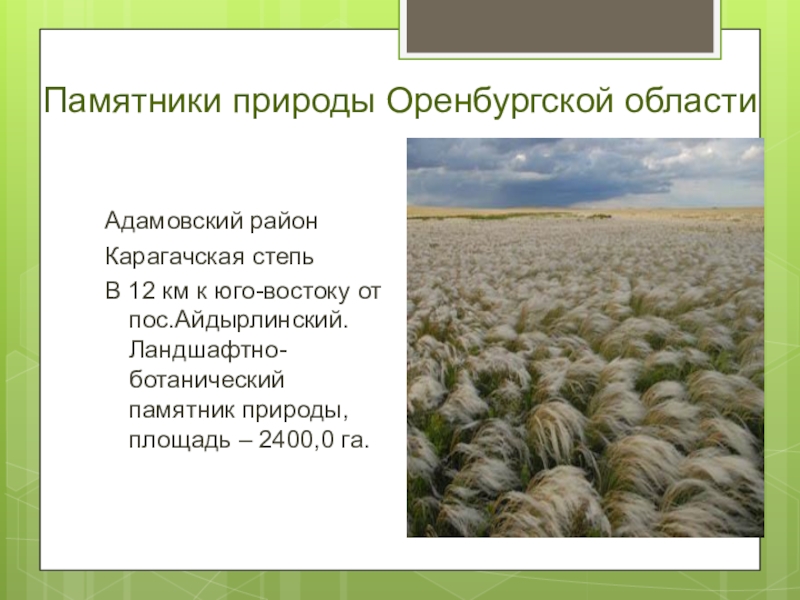 Памятники природы Оренбургской области

Адамовский район

Карагачская степь

В 12 км к юго-востоку от пос.Айдырлинский. Ландшафтно-ботанический памятник природы, площадь – 2400,0 га.